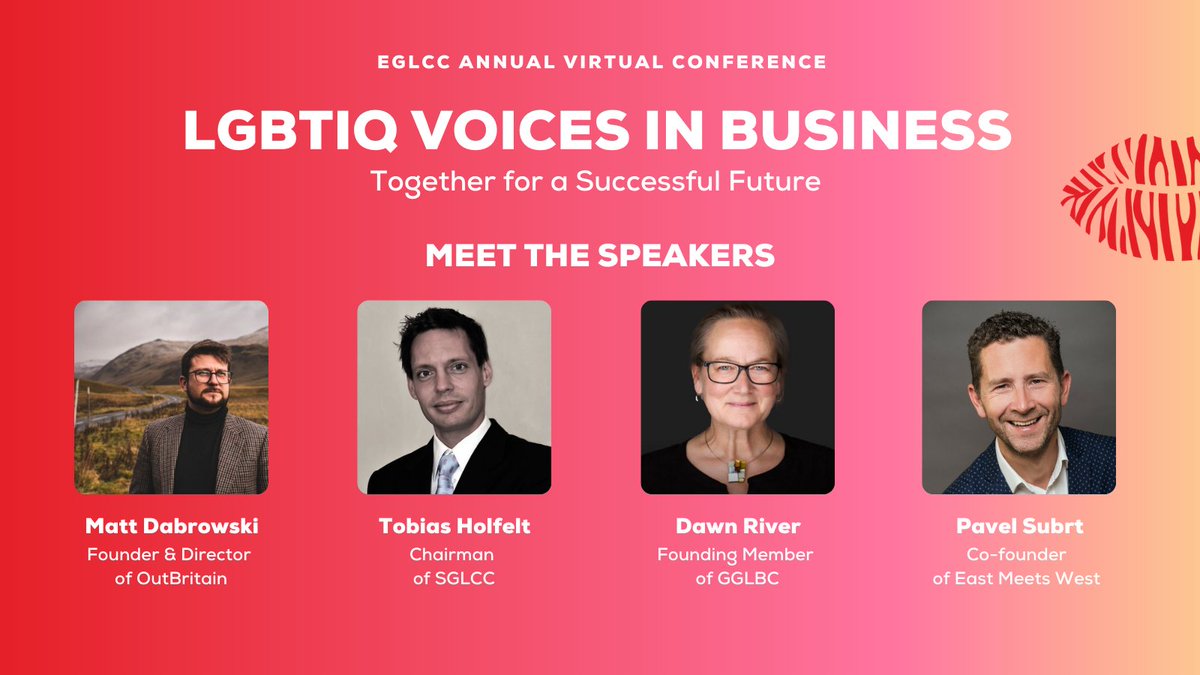 EGLCC ANNUAL VIRTUAL CONFERENCE

LGBTIQ VOICES IN BUSINESS

Together for a Successful Future

MEET THE SPEAKERS

Matt Dabrowski
Founder & Director of OutBritain

Tobias Holfelt
Chairman of SGLCC

Dawn River
Founding Member of GGLBC

Pavel Subrt
Co-founder of East Meets West